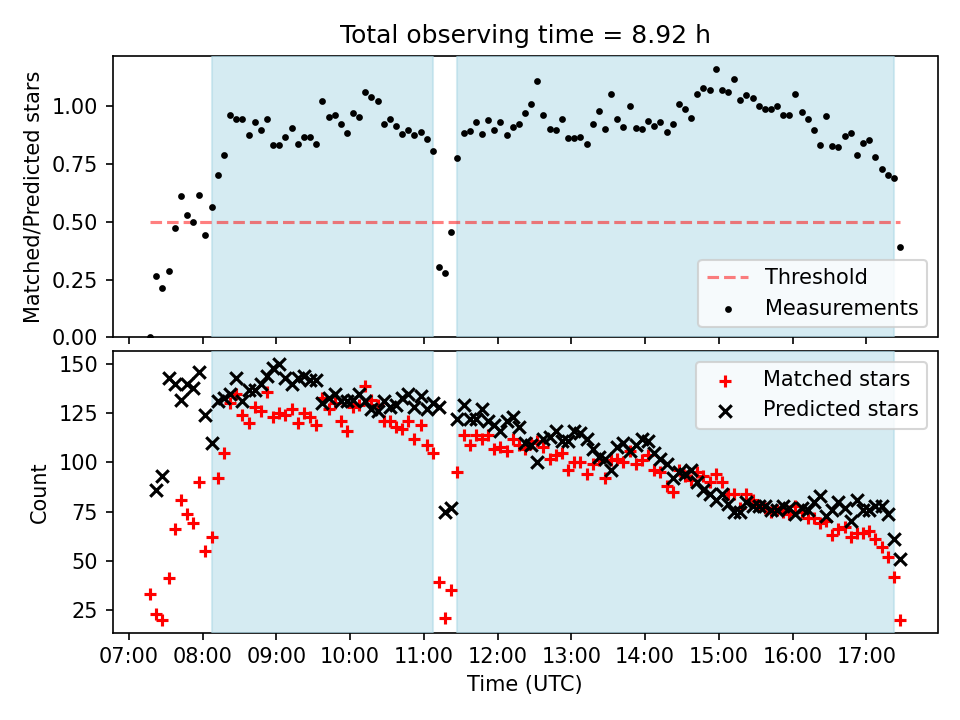 Total observing time = 8.92 h

Matched/Predicted stars

1.00
0.75
0.50
0.25
0.00

Threshold
Measurements

Count

150
125
100
75
50
25

Matched stars
Predicted stars

07:00 08:00 09:00 10:00 11:00 12:00 13:00 14:00 15:00 16:00 17:00

Time (UTC)